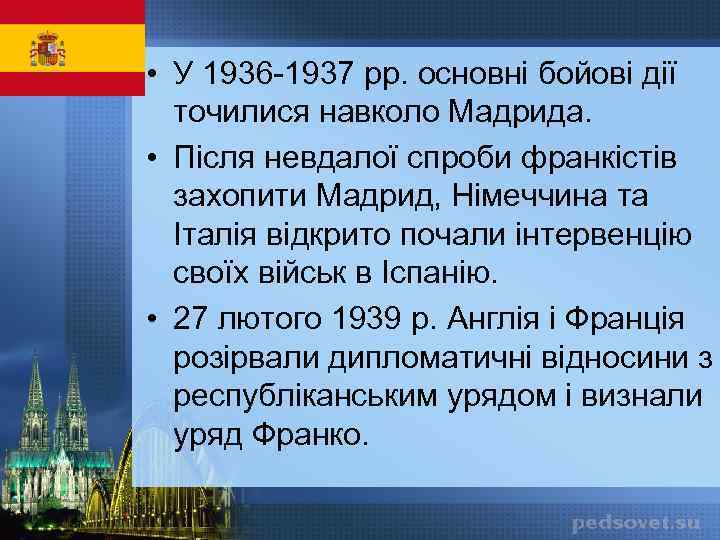 • У 1936-1937 рр. основні бойові дії точилися навколо Мадрида.

• Після невдалої спроби франкістів захопити Мадрид, Німеччина та Італія відкрито почали інтервенцію своїх військ в Іспанію.

• 27 лютого 1939 р. Англія і Франція розірвали дипломатичні відносини з республіканським урядом і визнали уряд Франко.

pedsovet.su